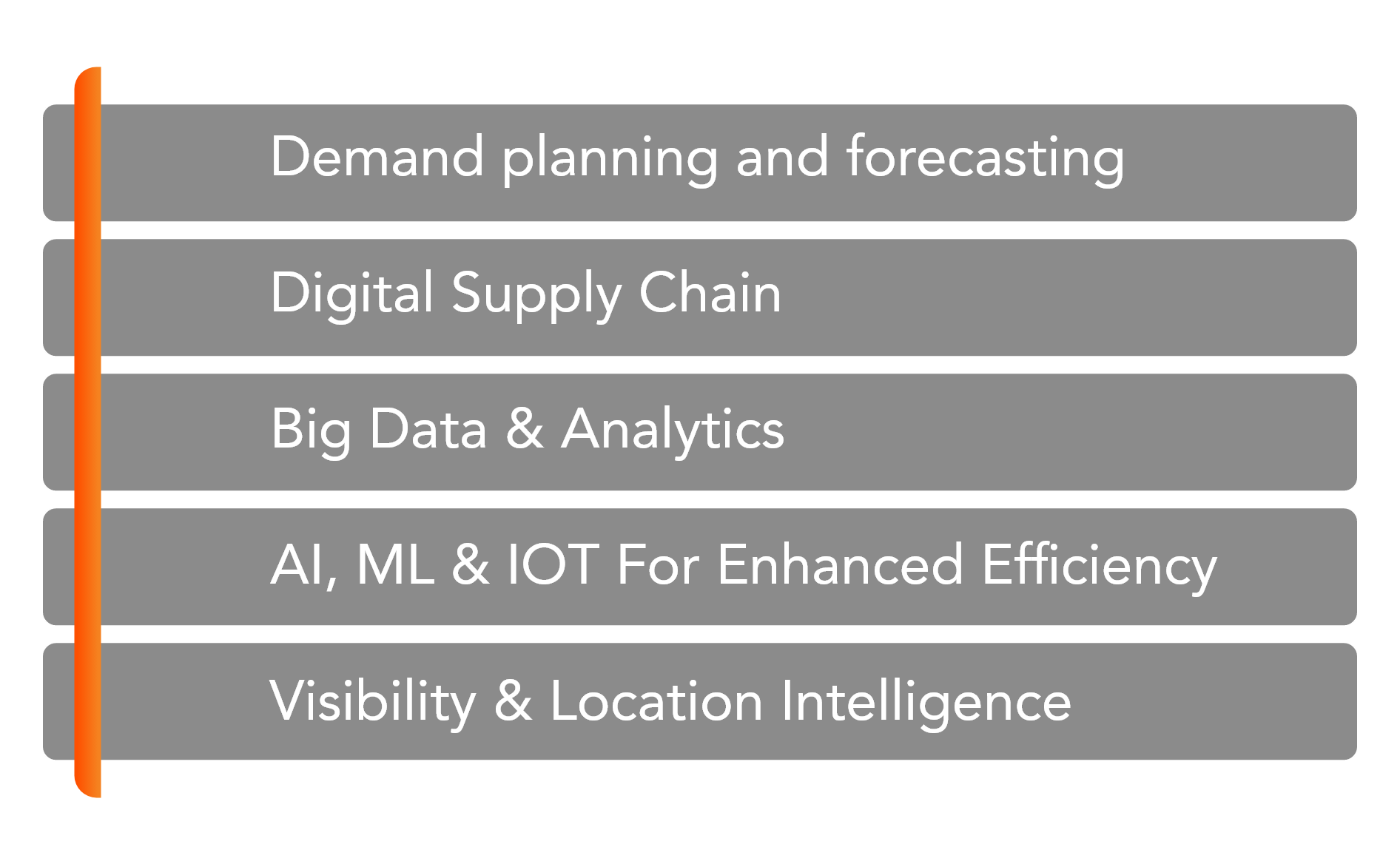 Demand planning and forecasting

Digital Supply Chain

Big Data & Analytics

AI, ML & IOT For Enhanced Efficiency

Visibility & Location Intelligence